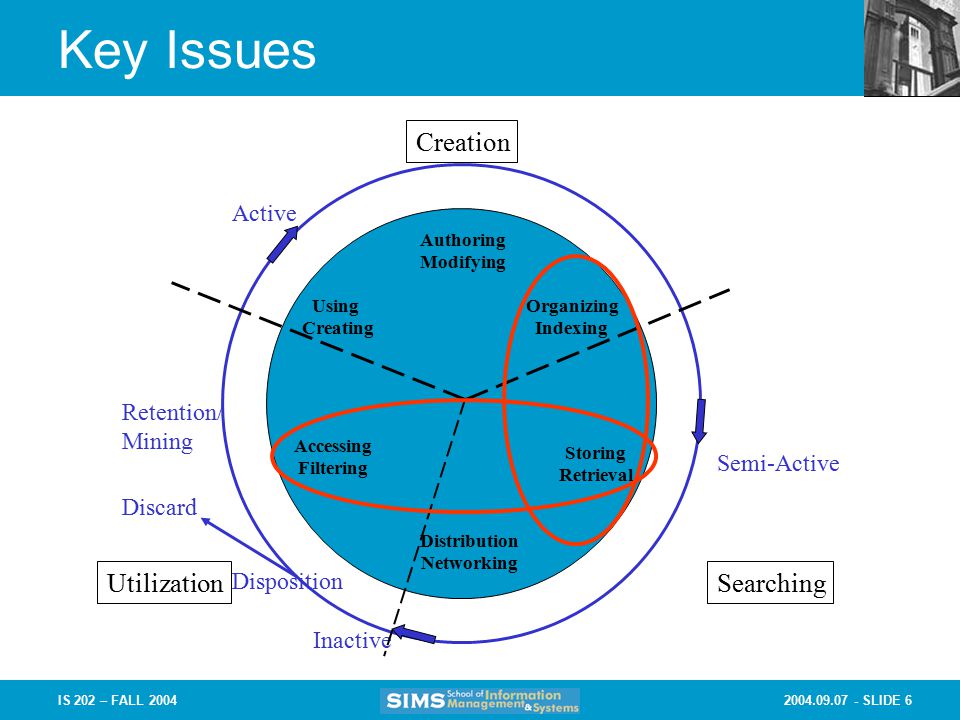 Key Issues

Creation

Active

Authoring
Modifying

Using
Creating

Organizing
Indexing

Retention/
Mining

Accessing
Filtering

Storing
Retrieval

Semi-Active

Discard

Distribution
Networking

Utilization

Disposition

Searching

Inactive

IS 202 – FALL 2004

SIMS School of Information Management & Systems

2004.09.07 - SLIDE 6